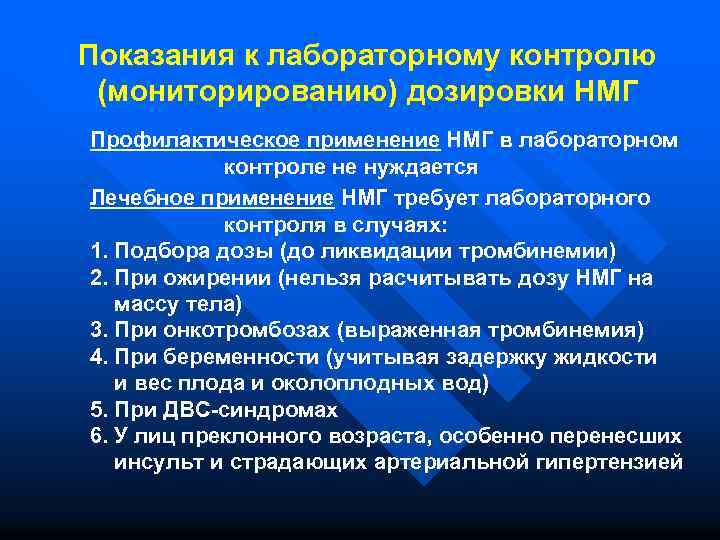 Показания к лабораторному контролю (мониторированию) дозировки НМГ

Профилактическое применение НМГ в лабораторном контроле не нуждается

Лечебное применение НМГ требует лабораторного контроля в случаях:

1. Подбора дозы (до ликвидации тромбинемии)
2. При ожирении (нельзя расчитывать дозу НМГ на массу тела)
3. При онкотромбозах (выраженная тромбинемия)
4. При беременности (учитывая задержку жидкости и вес плода и околоплодных вод)
5. При ДВС-синдромах
6. У лиц преклонного возраста, особенно перенесших инсульт и страдающих артериальной гипертензией